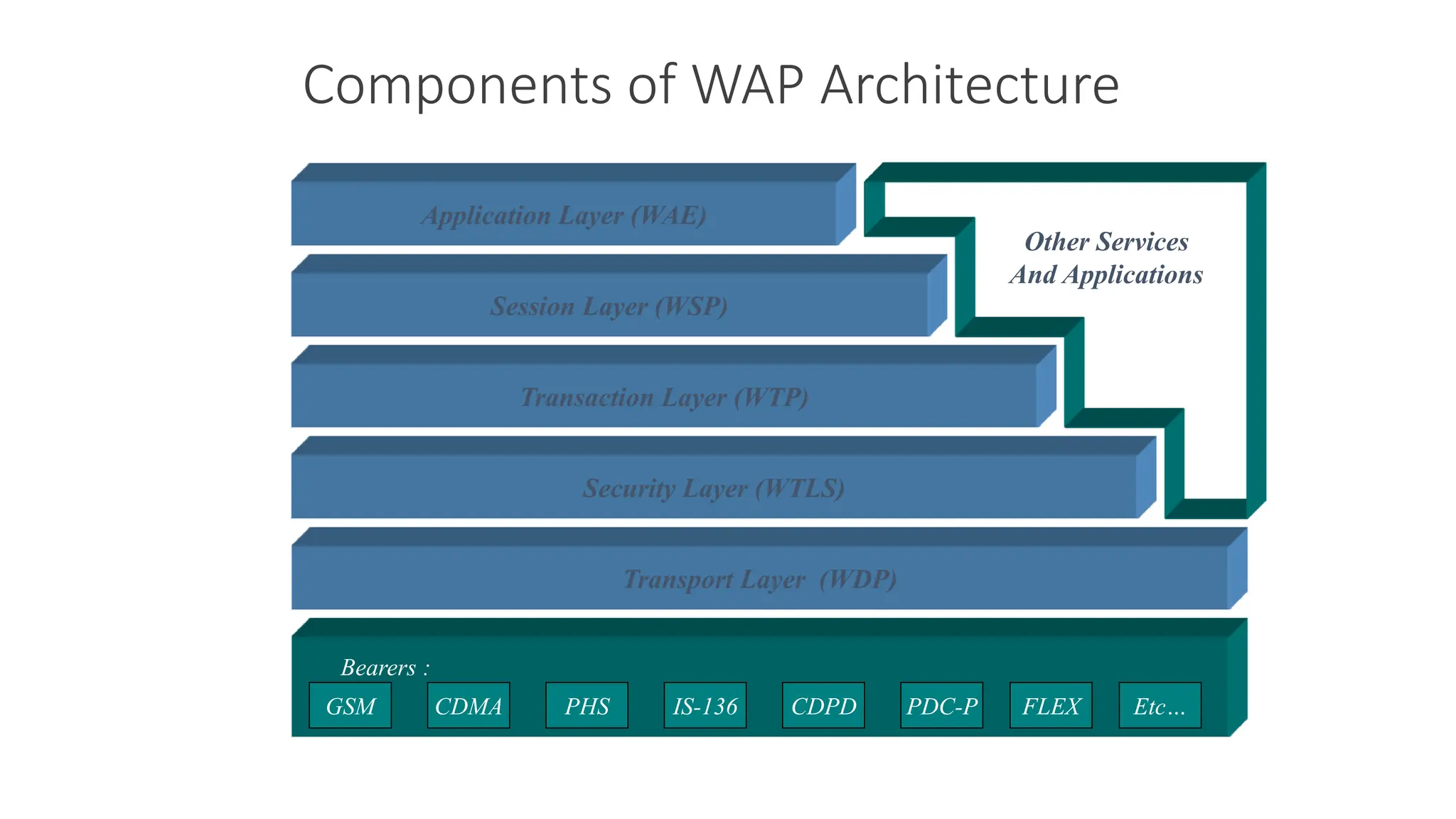 Components of WAP Architecture

Application Layer (WAE)

Other Services And Applications

Session Layer (WSP)

Transaction Layer (WTP)

Security Layer (WTLS)

Transport Layer (WDP)

Bearers :

GSM CDMA PHS IS-136 CDPD PDC-P FLEX Etc…